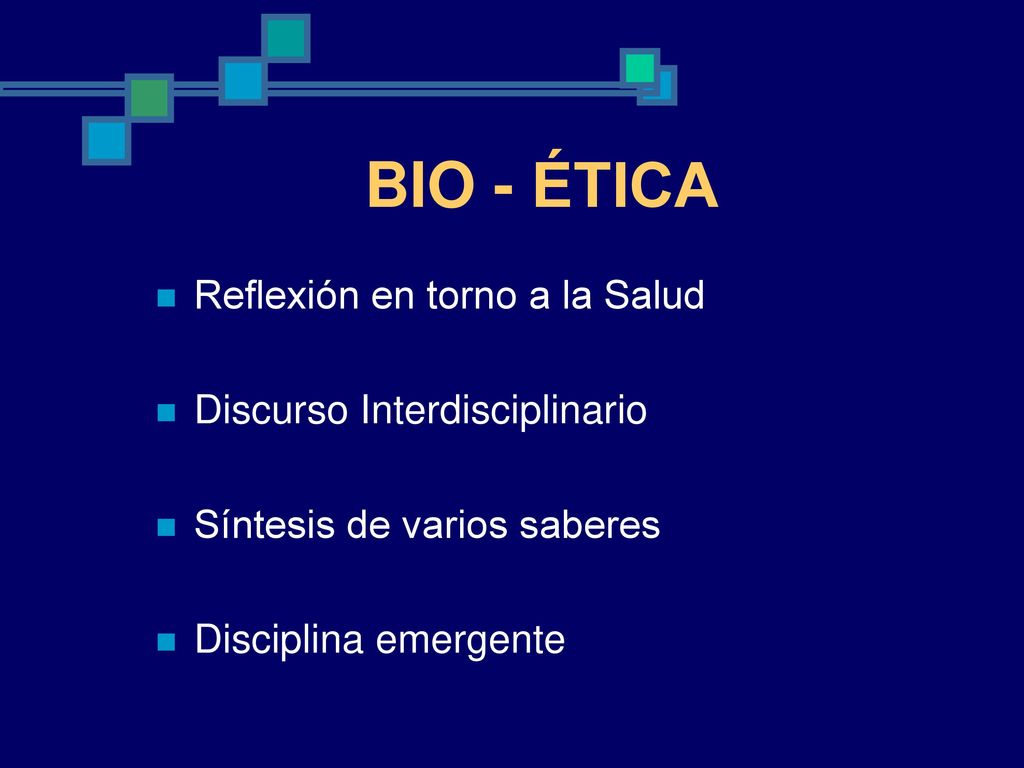 BIO - ÉTICA

Reflexión en torno a la Salud

Discurso Interdisciplinario

Síntesis de varios saberes

Disciplina emergente